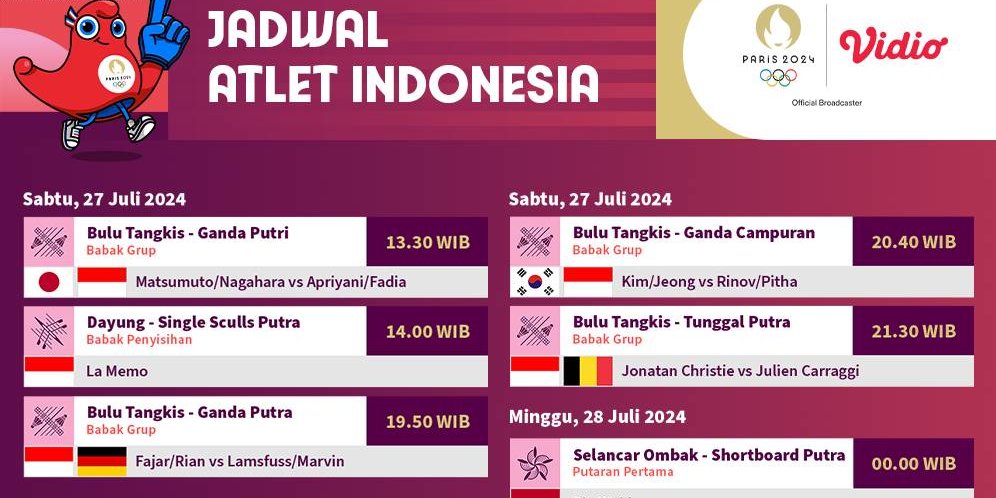 JADWAL ATLET INDONESIA

PARIS 2024

Vidio

Official Broadcaster

Sabtu, 27 Juli 2024

Bulu Tangkis - Ganda Putri
Babak Grup
13.30 WIB
Matsumuto/Nagahara vs Apriyani/Fadia

Dayung - Single Sculls Putra
Babak Penyisihan
14.00 WIB
La Memo

Bulu Tangkis - Ganda Putra
Babak Grup
19.50 WIB
Fajar/Rian vs Lamsfuss/Marvin

Sabtu, 27 Juli 2024

Bulu Tangkis - Ganda Campuran
Babak Grup
20.40 WIB
Kim/Jeong vs Rinov/Pitha

Bulu Tangkis - Tunggal Putra
Babak Grup
21.30 WIB
Jonatan Christie vs Julien Carraggi

Minggu, 28 Juli 2024

Selancar Ombak - Shortboard Putra
Putaran Pertama
00.00 WIB